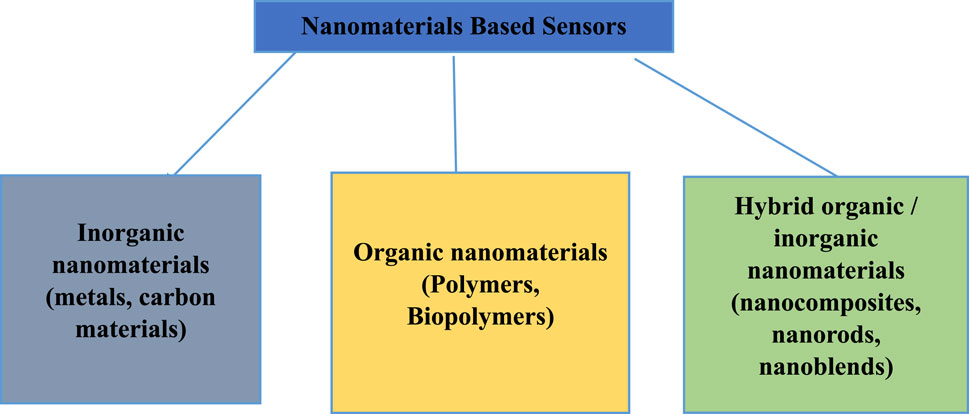 Nanomaterials Based Sensors

Inorganic nanomaterials (metals, carbon materials)

Organic nanomaterials (Polymers, Biopolymers)

Hybrid organic / inorganic nanomaterials (nanocomposites, nanorods, nanoblends)